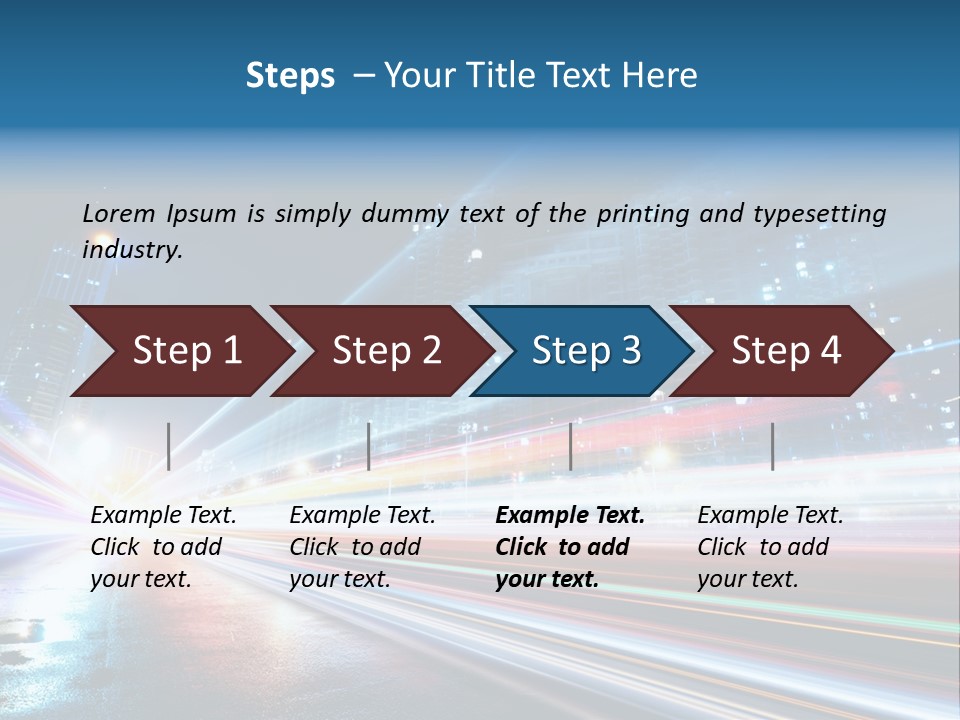 Steps – Your Title Text Here

Lorem Ipsum is simply dummy text of the printing and typesetting industry.

Step 1

Step 2

Step 3

Step 4

Example Text. Click to add your text.

Example Text. Click to add your text.

Example Text. Click to add your text.

Example Text. Click to add your text.